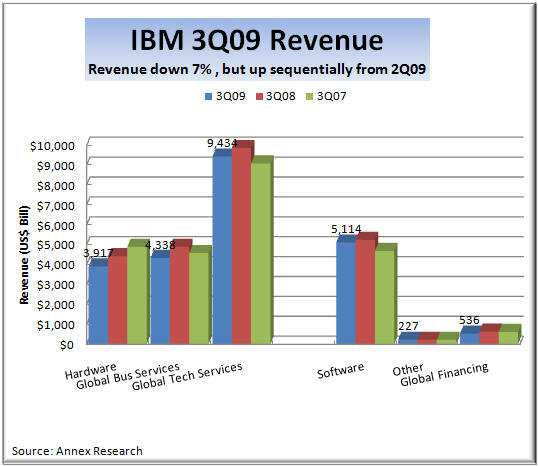 IBM 3Q09 Revenue
Revenue down 7% , but up sequentially from 2Q09

3Q09 3Q08 3Q07

Revenue (US$ Bill)

$10,000
$9,000
$8,000
$7,000
$6,000
$5,000
$4,000
$3,000
$2,000
$1,000
$0

3,917
4,338
9,434
5,114
227
536

Hardware
Global Bus Services
Global Tech Services
Software
Other
Global Financing

Source: Annex Research